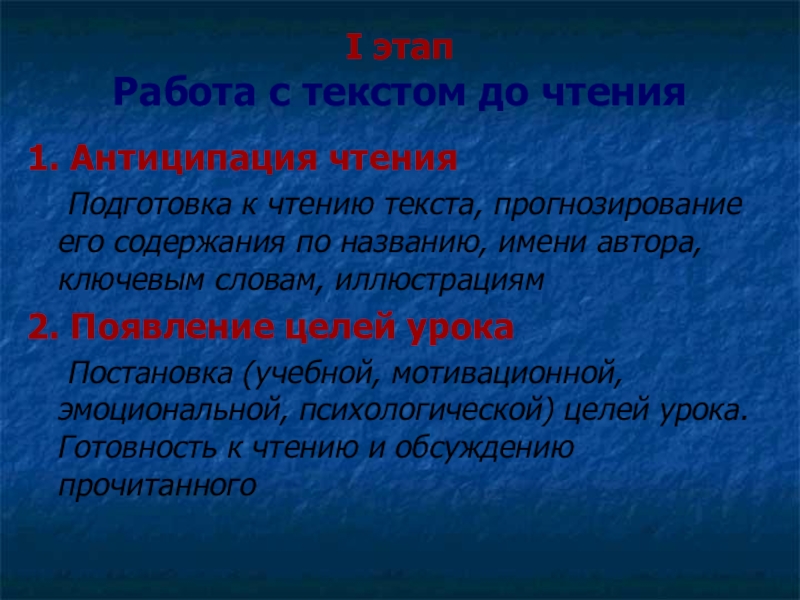 I этап
Работа с текстом до чтения

1. Антиципация чтения

Подготовка к чтению текста, прогнозирование его содержания по названию, имени автора, ключевым словам, иллюстрациям

2. Появление целей урока

Постановка (учебной, мотивационной, эмоциональной, психологической) целей урока. Готовность к чтению и обсуждению прочитанного